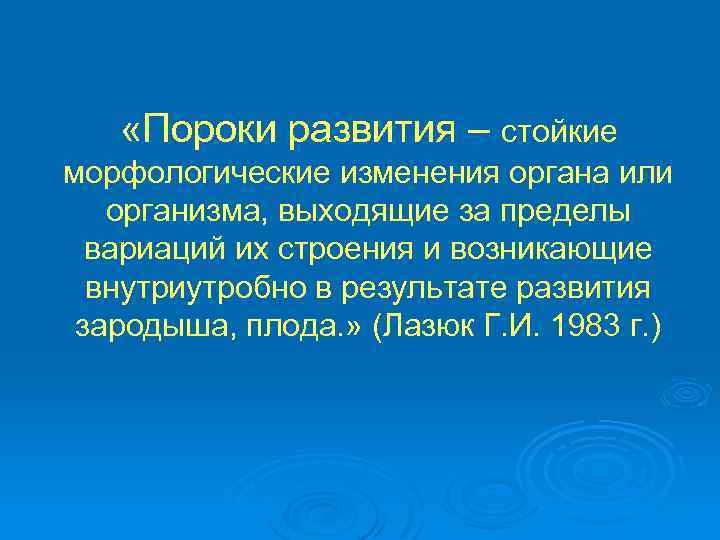 «Пороки развития – стойкие морфологические изменения органа или организма, выходящие за пределы вариаций их строения и возникающие внутриутробно в результате развития зародыша, плода.» (Лазюк Г.И. 1983 г.)